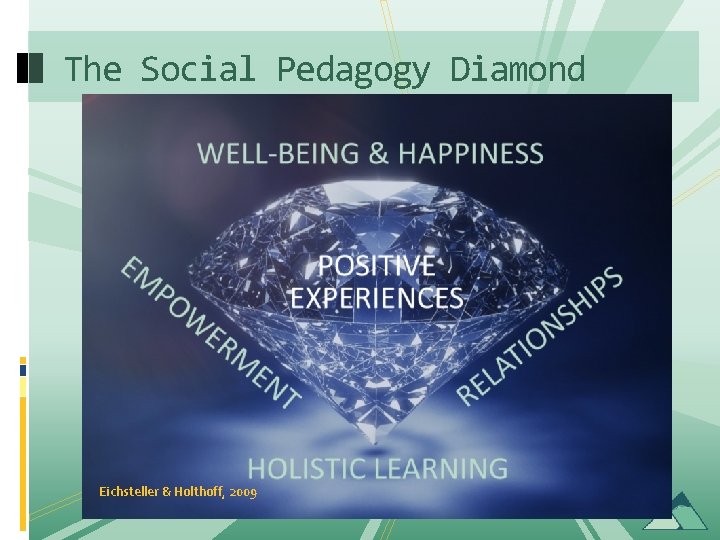 The Social Pedagogy Diamond

WELL-BEING & HAPPINESS

EMPOWERMENT

POSITIVE EXPERIENCES

RELATIONSHIPS

HOLISTIC LEARNING

Eichsteller & Holthoff, 2009